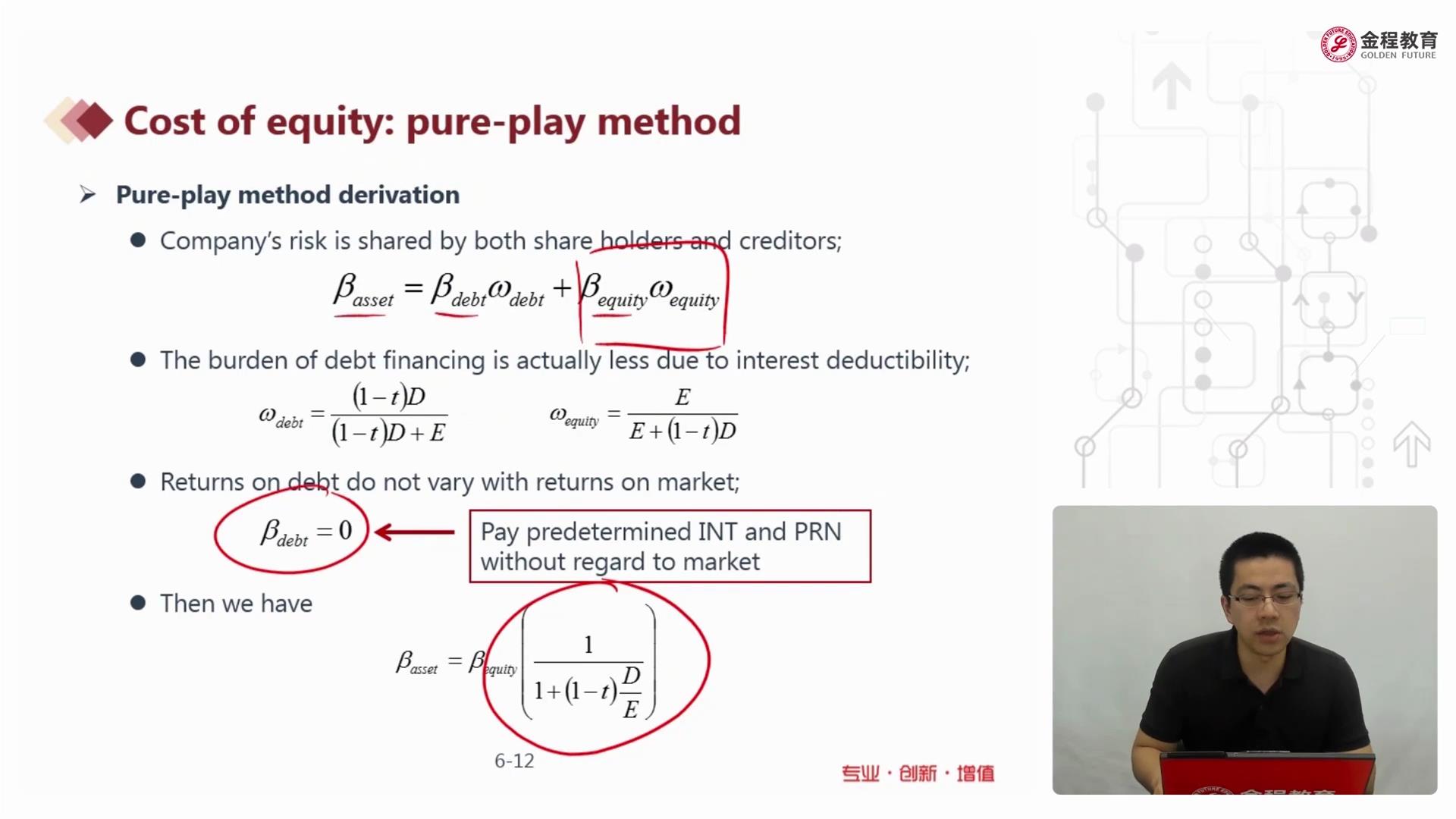 金程教育
GOLDEN FUTURE

Cost of equity: pure-play method

➢ Pure-play method derivation

● Company's risk is shared by both share holders and creditors;

$\beta_{asset} = \beta_{debt}\omega_{debt} + \beta_{equity}\omega_{equity}$

● The burden of debt financing is actually less due to interest deductibility;

$\omega_{debt} = \frac{(1-t)D}{(1-t)D+E}$ $\omega_{equity} = \frac{E}{E+(1-t)D}$

● Returns on debt do not vary with returns on market;

$\beta_{debt} = 0$

Pay predetermined INT and PRN without regard to market

● Then we have

$\beta_{asset} = \beta_{equity}\left(\frac{1}{1+(1-t)\frac{D}{E}}\right)$

6-12

专业·创新·增值